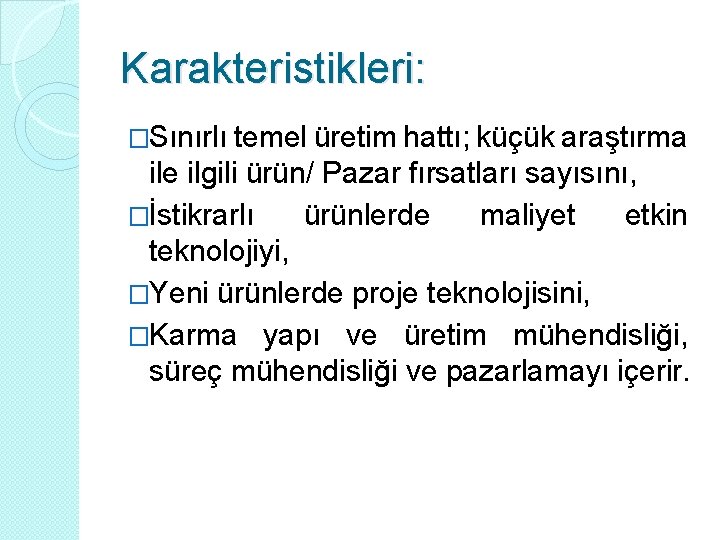 Karakteristikleri:

□Sınırlı temel üretim hattı; küçük araştırma ile ilgili ürün/ Pazar fırsatları sayısını,

□İstikrarlı ürünlerde maliyet etkin teknolojiyi,

□Yeni ürünlerde proje teknolojisini,

□Karma yapı ve üretim mühendisliği, süreç mühendisliği ve pazarlamayı içerir.